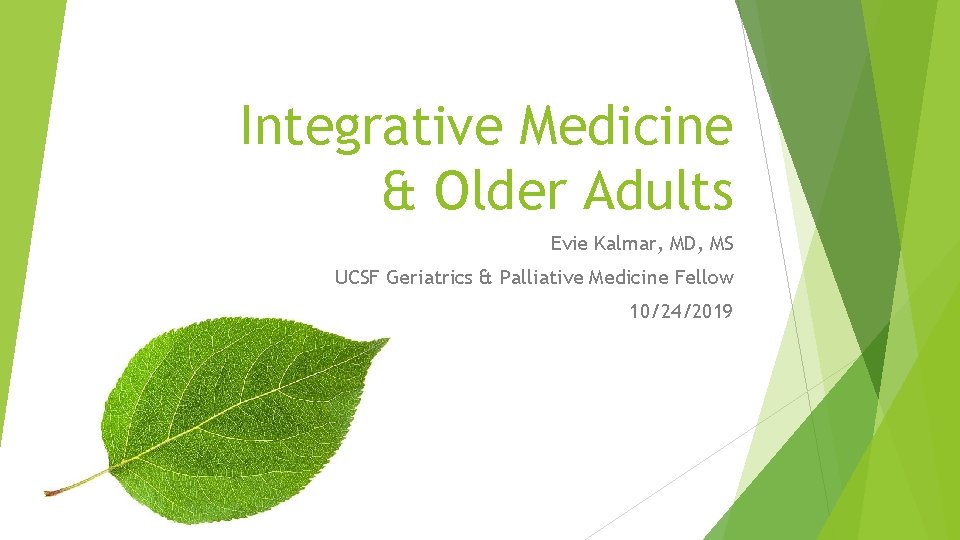 Integrative Medicine & Older Adults

Evie Kalmar, MD, MS

UCSF Geriatrics & Palliative Medicine Fellow

10/24/2019